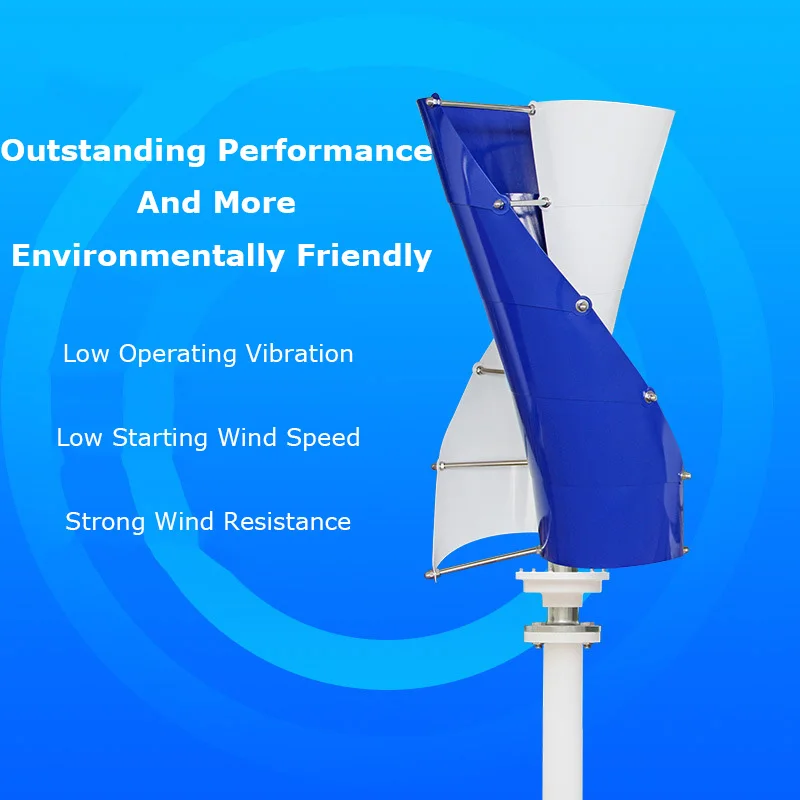 Outstanding Performance
And More
Environmentally Friendly

Low Operating Vibration

Low Starting Wind Speed

Strong Wind Resistance